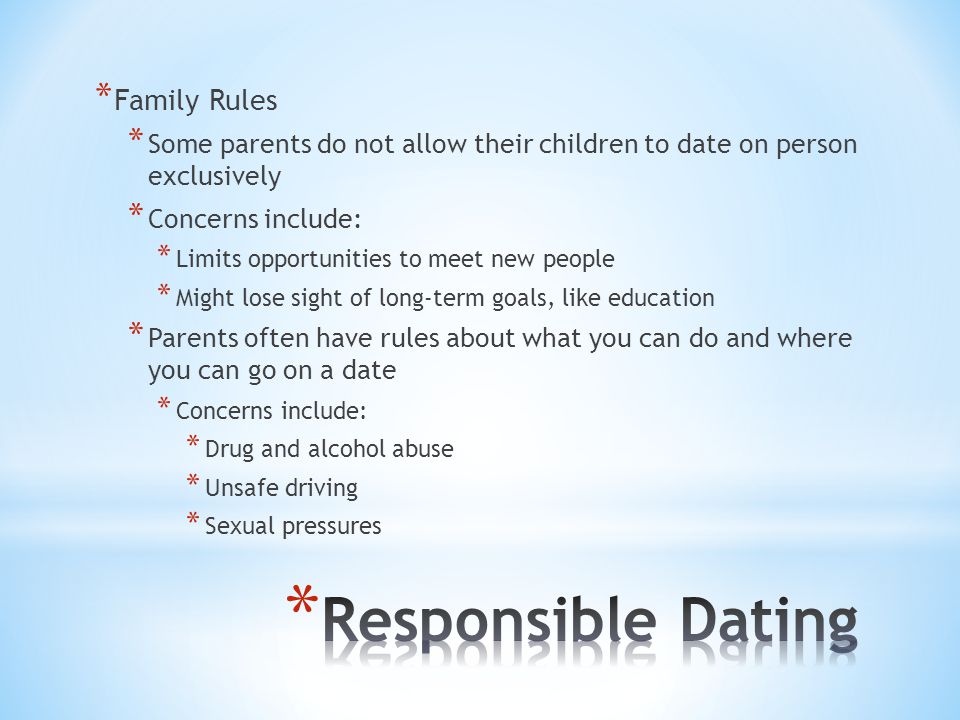 * Family Rules

* Some parents do not allow their children to date on person exclusively

* Concerns include:

* Limits opportunities to meet new people

* Might lose sight of long-term goals, like education

* Parents often have rules about what you can do and where you can go on a date

* Concerns include:

* Drug and alcohol abuse

* Unsafe driving

* Sexual pressures

* Responsible Dating